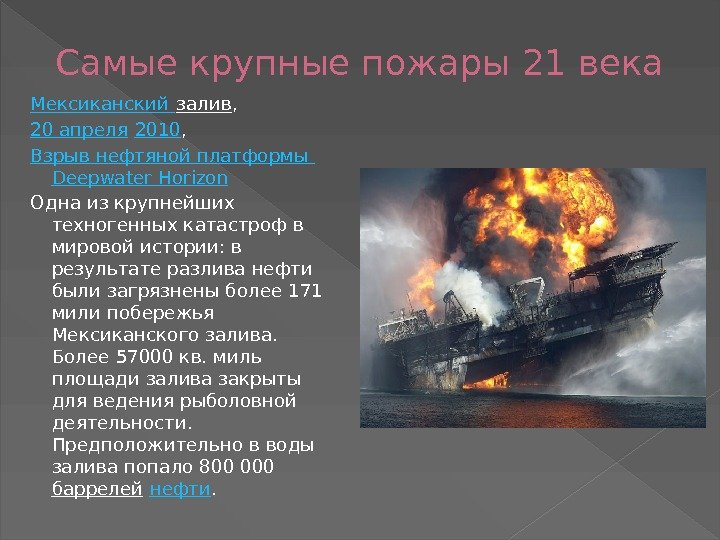 Самые крупные пожары 21 века

Мексиканский залив,

20 апреля 2010,

Взрыв нефтяной платформы Deepwater Horizon

Одна из крупнейших техногенных катастроф в мировой истории: в результате разлива нефти были загрязнены более 171 мили побережья Мексиканского залива. Более 57000 кв. миль площади залива закрыты для ведения рыболовной деятельности. Предположительно в воды залива попало 800 000 баррелей нефти.